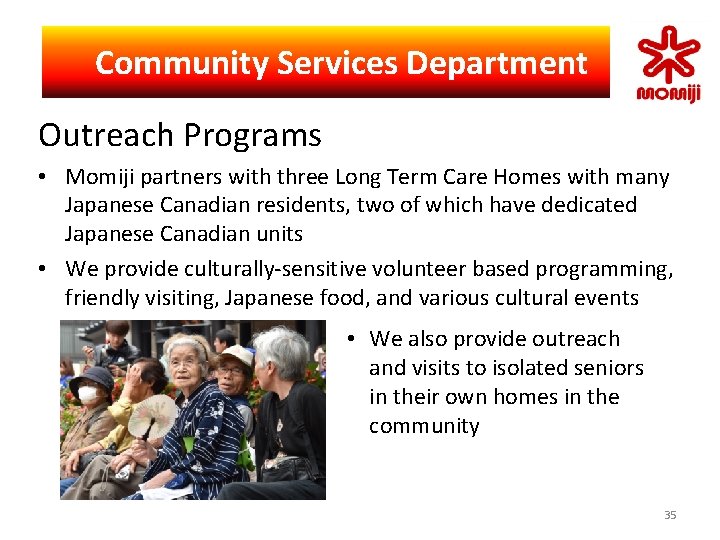 Community Services Department

momiji

Outreach Programs

• Momiji partners with three Long Term Care Homes with many Japanese Canadian residents, two of which have dedicated Japanese Canadian units

• We provide culturally-sensitive volunteer based programming, friendly visiting, Japanese food, and various cultural events

• We also provide outreach and visits to isolated seniors in their own homes in the community

35